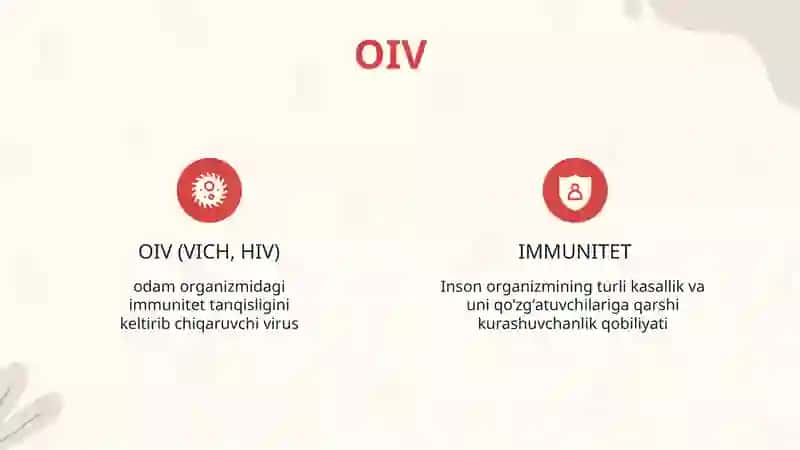 OIV

OIV (VICH, HIV)

odam organizmidagi immunitet tanqisligini keltirib chiqaruvchi virus

IMMUNITET

Inson organizmining turli kasallik va uni qo'zg'atuvchilariga qarshi kurashuvchanlik qobiliyati